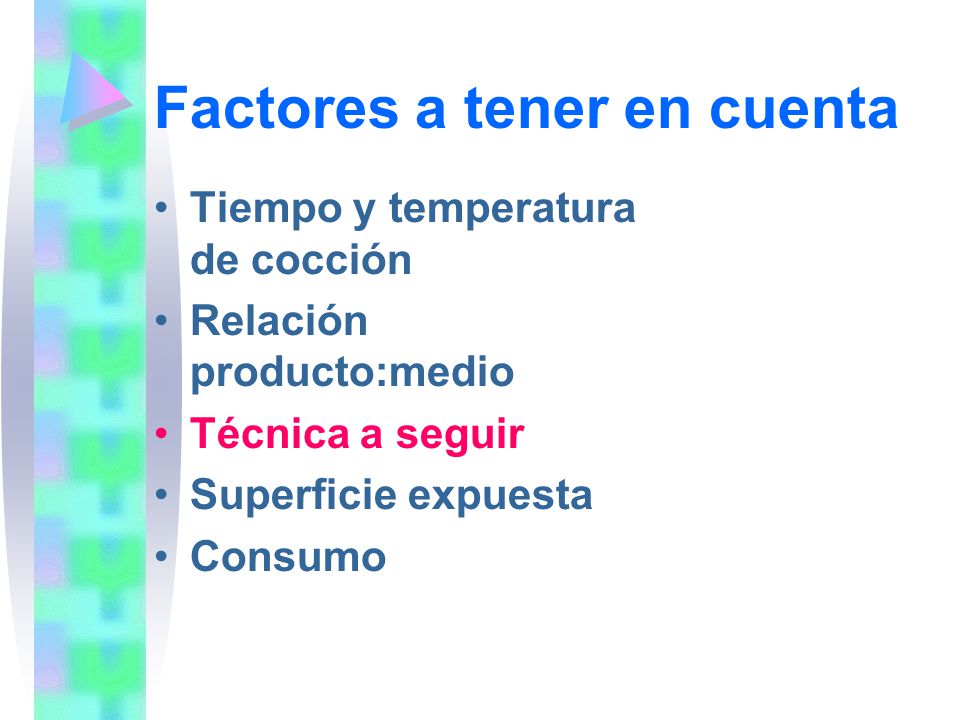 Factores a tener en cuenta

• Tiempo y temperatura de cocción
• Relación producto:medio
• Técnica a seguir
• Superficie expuesta
• Consumo